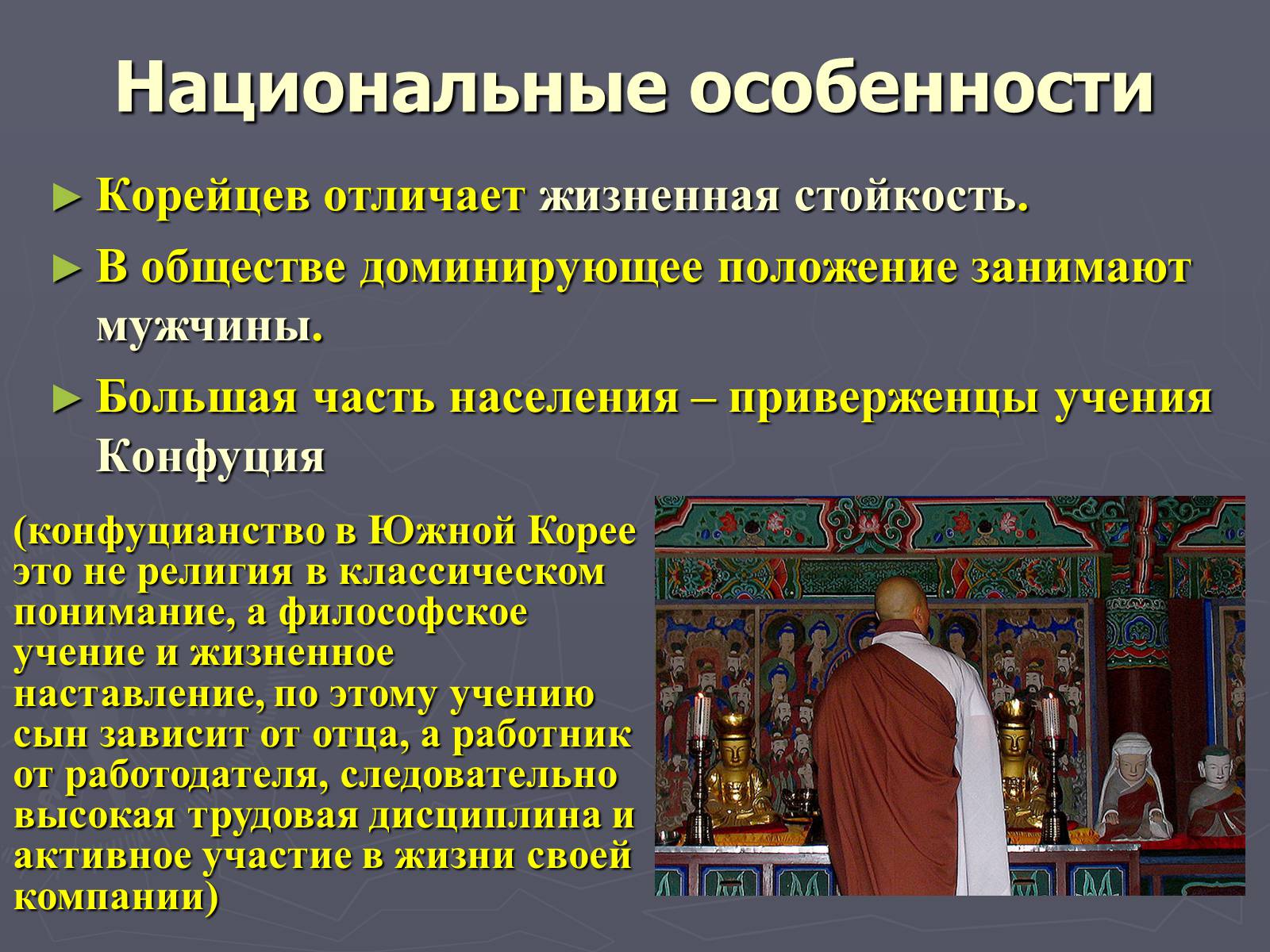 Национальные особенности

► Корейцев отличает жизненная стойкость.

► В обществе доминирующее положение занимают мужчины.

► Большая часть населения – приверженцы учения Конфуция

(конфуцианство в Южной Корее это не религия в классическом понимание, а философское учение и жизненное наставление, по этому учению сын зависит от отца, а работник от работодателя, следовательно высокая трудовая дисциплина и активное участие в жизни своей компании)